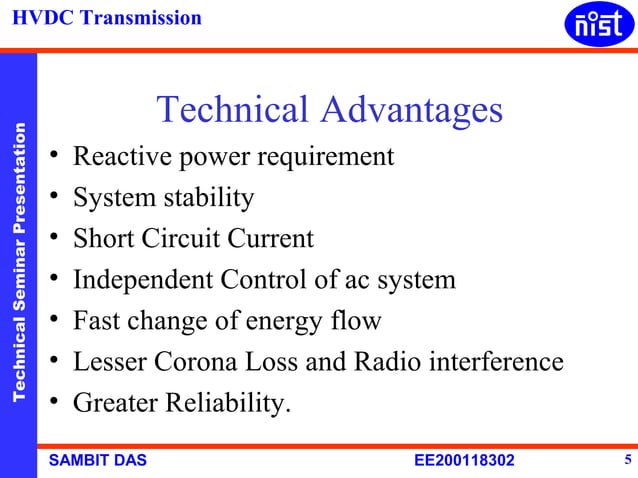 HVDC Transmission

nist

Technical Seminar Presentation

Technical Advantages

• Reactive power requirement
• System stability
• Short Circuit Current
• Independent Control of ac system
• Fast change of energy flow
• Lesser Corona Loss and Radio interference
• Greater Reliability.

SAMBIT DAS

EE200118302

5